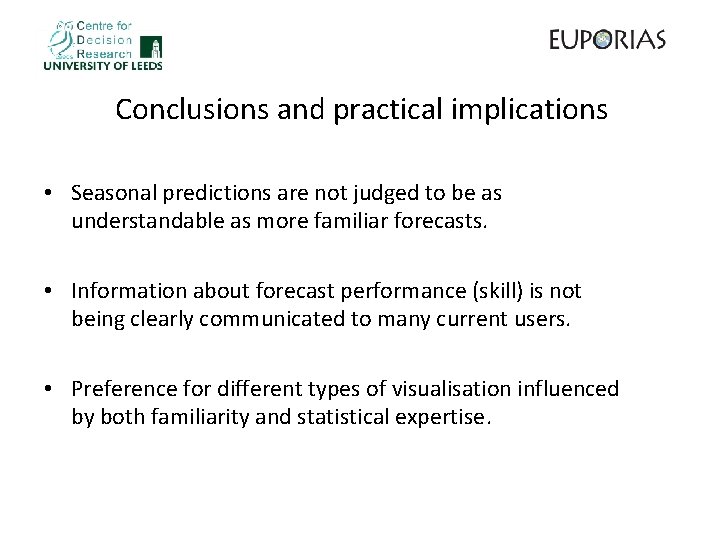 Centre for Decision Research
UNIVERSITY OF LEEDS

EUPORIAS

Conclusions and practical implications

• Seasonal predictions are not judged to be as understandable as more familiar forecasts.

• Information about forecast performance (skill) is not being clearly communicated to many current users.

• Preference for different types of visualisation influenced by both familiarity and statistical expertise.